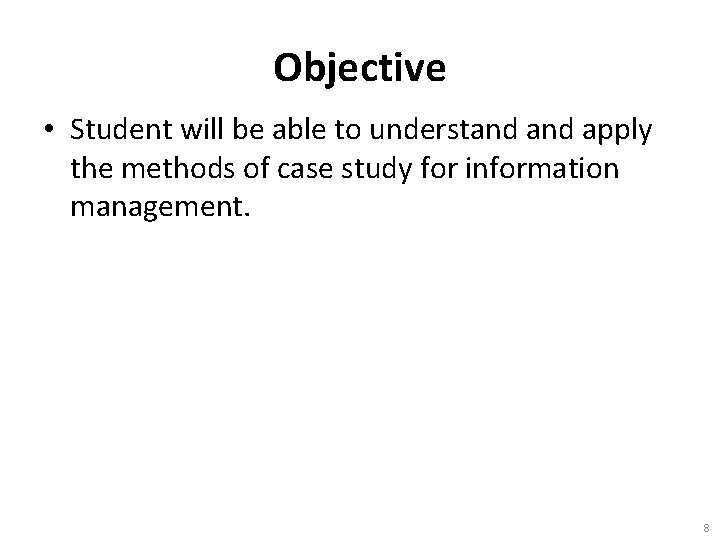 Objective

• Student will be able to understand and apply the methods of case study for information management.

8